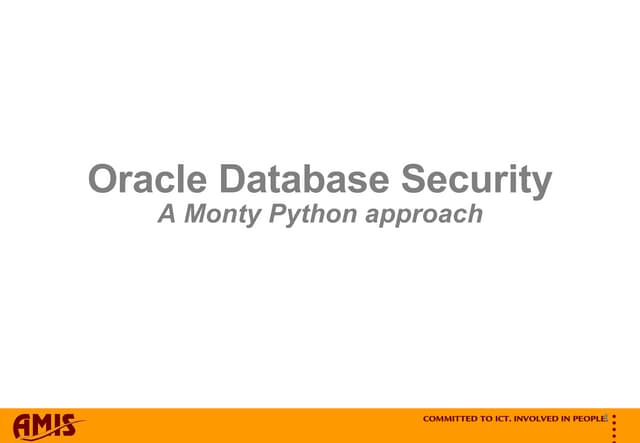 Oracle Database Security
A Monty Python approach

AMIS

COMMITTED TO ICT. INVOLVED IN PEOPLE